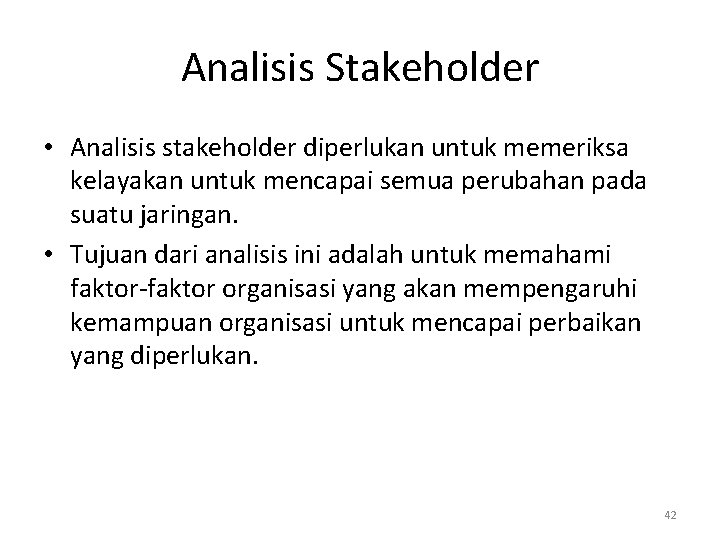 Analisis Stakeholder

• Analisis stakeholder diperlukan untuk memeriksa kelayakan untuk mencapai semua perubahan pada suatu jaringan.

• Tujuan dari analisis ini adalah untuk memahami faktor-faktor organisasi yang akan mempengaruhi kemampuan organisasi untuk mencapai perbaikan yang diperlukan.

42